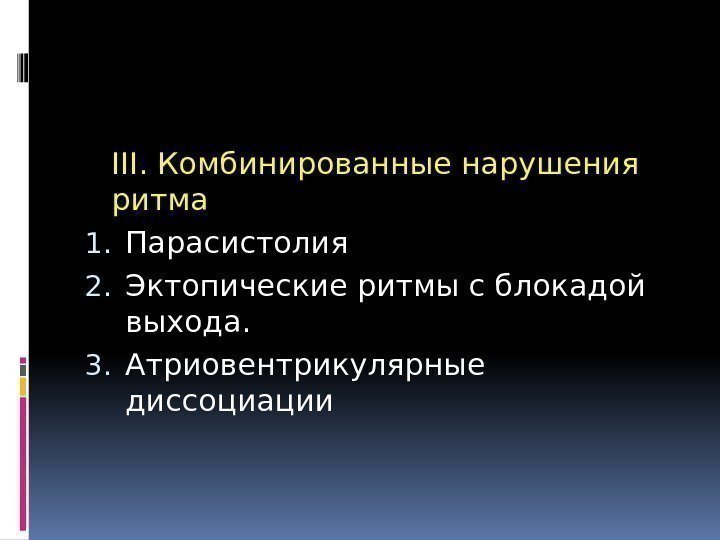 III. Комбинированные нарушения ритма

1. Парасистолия
2. Эктопические ритмы с блокадой выхода.
3. Атриовентрикулярные диссоциации